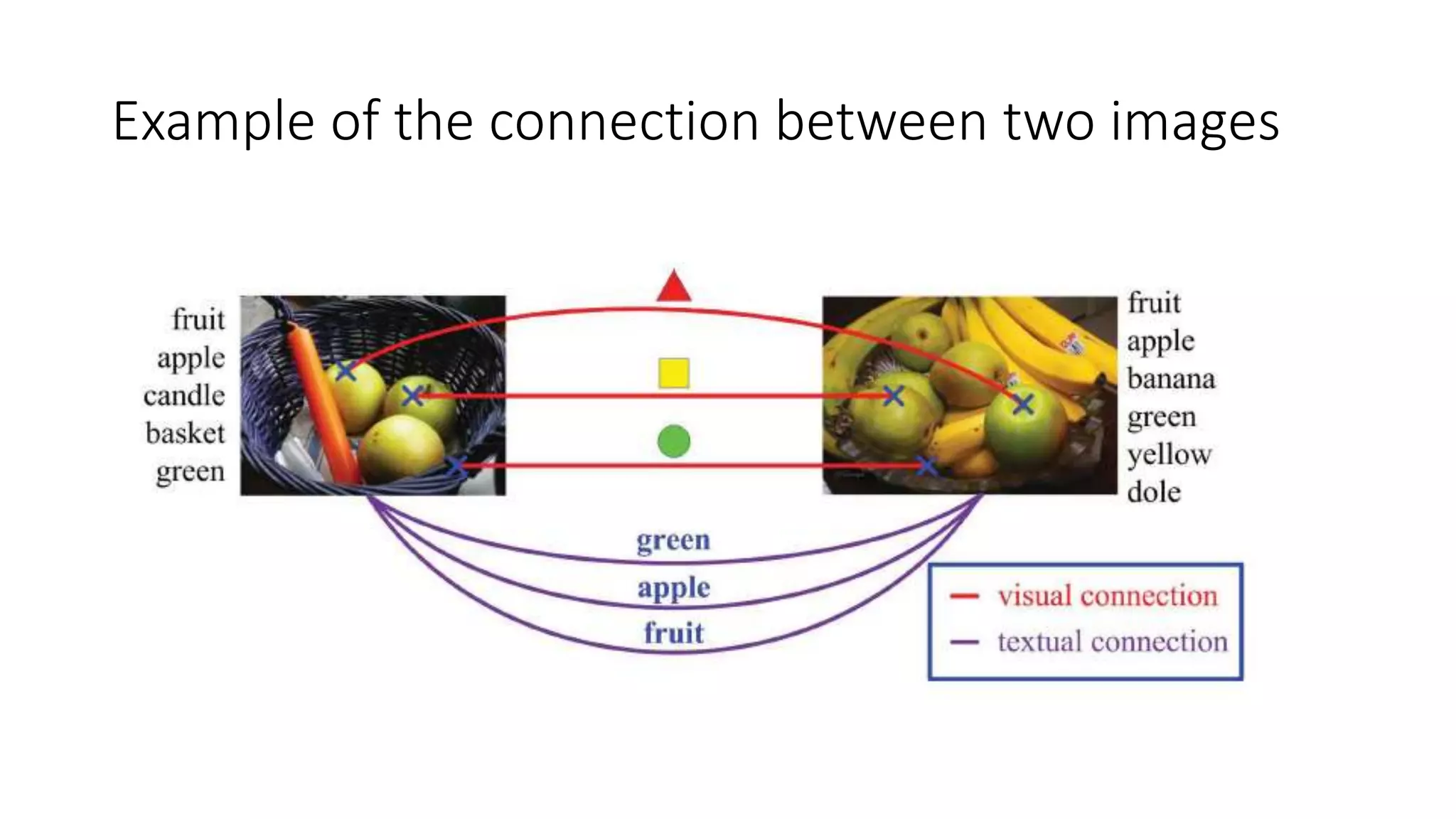 Example of the connection between two images

fruit
apple
candle
basket
green

fruit
apple
banana
green
yellow
dole

green
apple
fruit

visual connection
textual connection